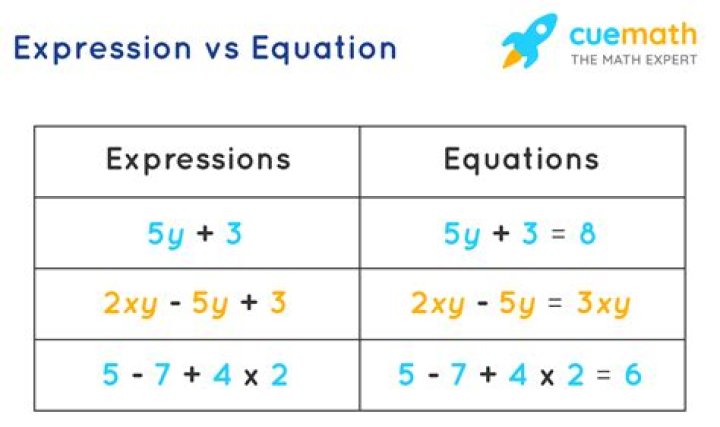 Expression vs Equation

cuemath
THE MATH EXPERT

| Expressions | Equations |
|---|---|
| $5y + 3$ | $5y + 3 = 8$ |
| $2xy - 5y + 3$ | $2xy - 5y = 3xy$ |
| $5 - 7 + 4 \times 2$ | $5 - 7 + 4 \times 2 = 6$ |